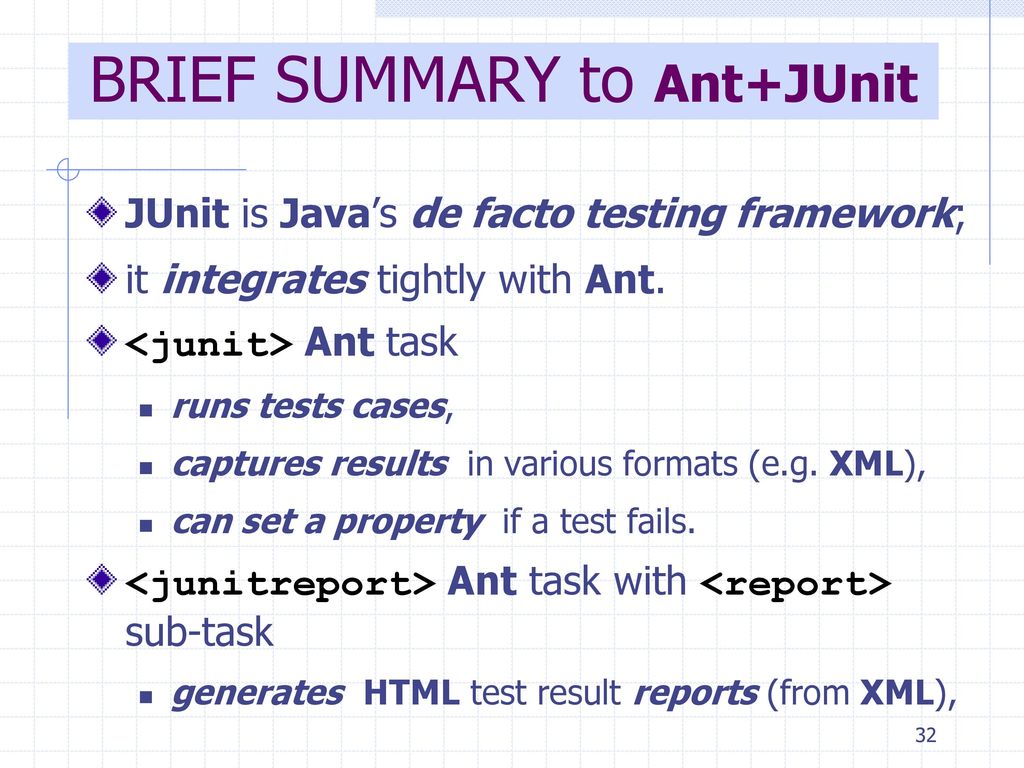 BRIEF SUMMARY to Ant+JUnit

JUnit is Java's de facto testing framework;

it integrates tightly with Ant.

<junit> Ant task

runs tests cases,

captures results in various formats (e.g. XML),

can set a property if a test fails.

<junitreport> Ant task with <report> sub-task

generates HTML test result reports (from XML),

32